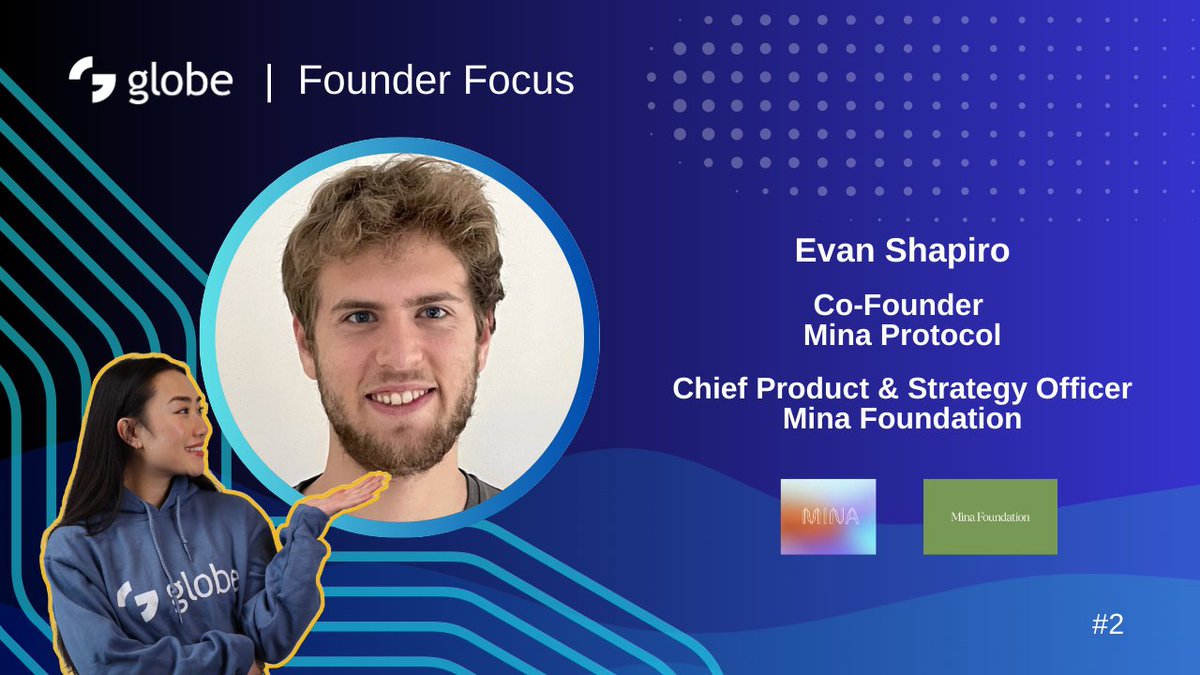 globe | Founder Focus

Evan Shapiro

Co-Founder
Mina Protocol

Chief Product & Strategy Officer
Mina Foundation

MINA

Mina Foundation

globe

#2